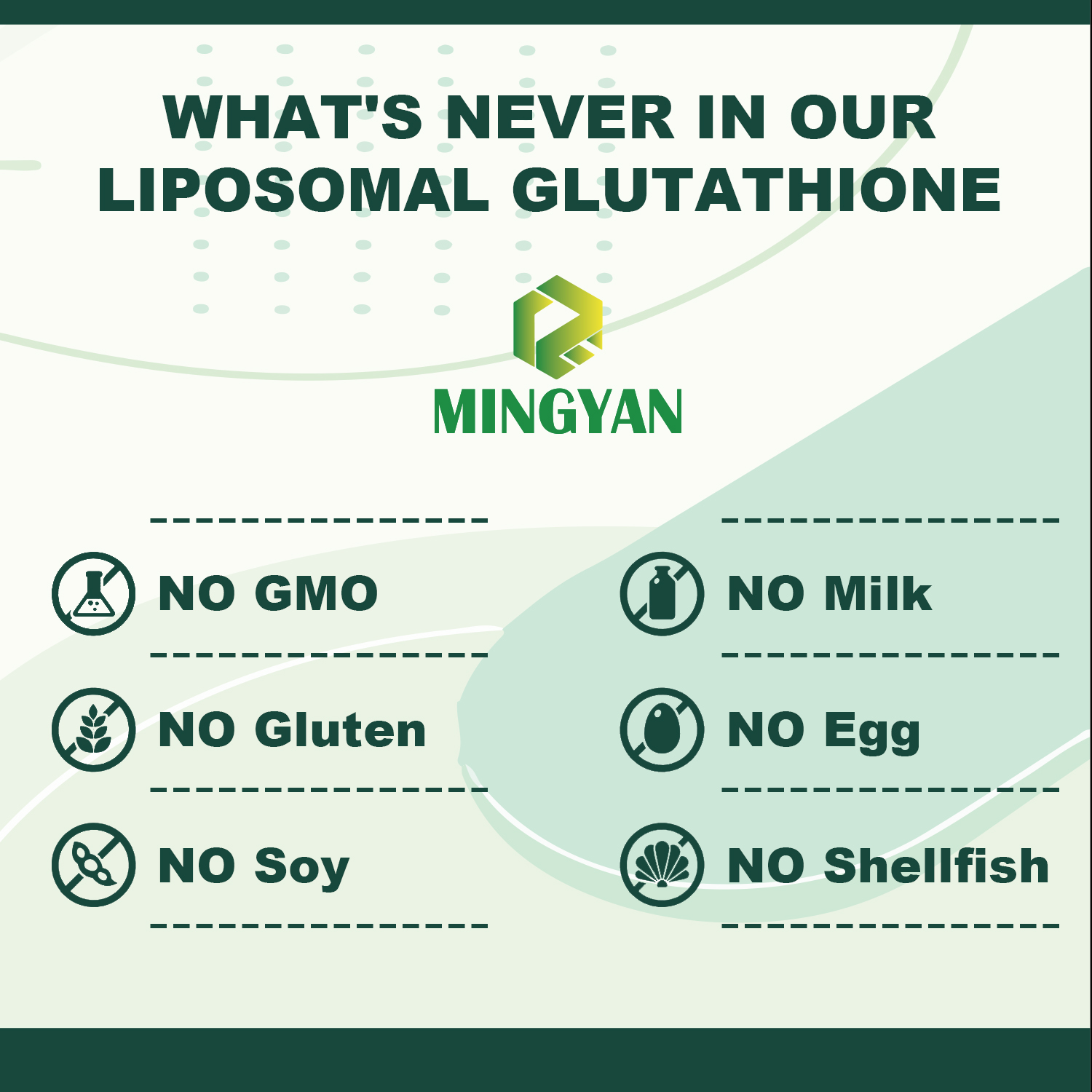 WHAT'S NEVER IN OUR LIPOSOMAL GLUTATHIONE

MINGYAN

NO GMO

NO Gluten

NO Soy

NO Milk

NO Egg

NO Shellfish